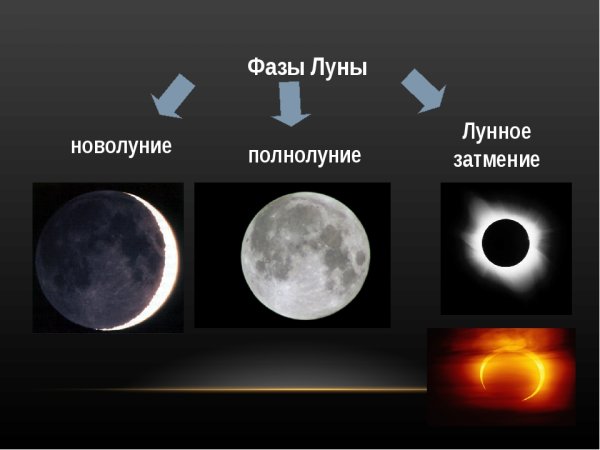 Фазы Луны

новолуние

полнолуние

Лунное затмение